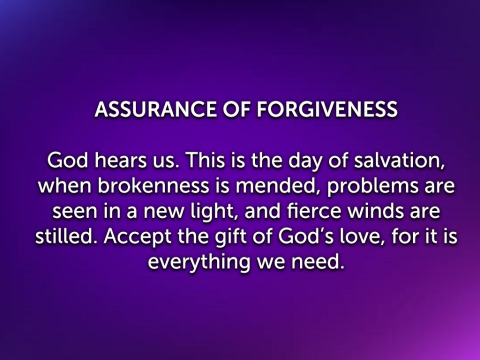 ASSURANCE OF FORGIVENESS

God hears us. This is the day of salvation, when brokenness is mended, problems are seen in a new light, and fierce winds are stilled. Accept the gift of God's love, for it is everything we need.